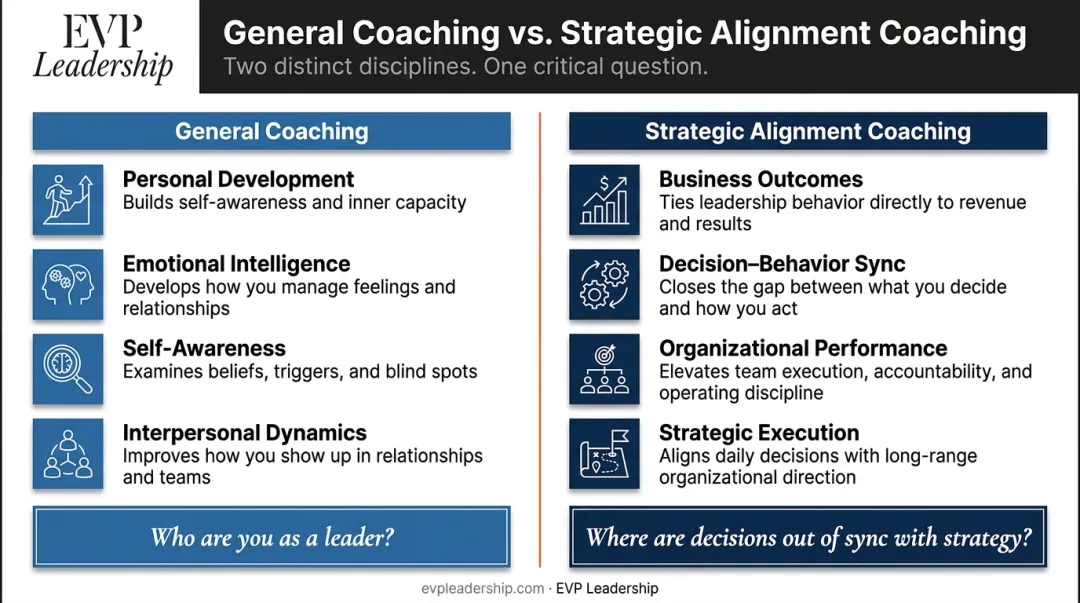 EVP Leadership

General Coaching vs. Strategic Alignment Coaching

Two distinct disciplines. One critical question.

General Coaching

Personal Development
Builds self-awareness and inner capacity

Emotional Intelligence
Develops how you manage feelings and relationships

Self-Awareness
Examines beliefs, triggers, and blind spots

Interpersonal Dynamics
Improves how you show up in relationships and teams

Who are you as a leader?

Strategic Alignment Coaching

Business Outcomes
Ties leadership behavior directly to revenue and results

Decision–Behavior Sync
Closes the gap between what you decide and how you act

Organizational Performance
Elevates team execution, accountability, and operating discipline

Strategic Execution
Aligns daily decisions with long-range organizational direction

Where are decisions out of sync with strategy?

evpleadership.com · EVP Leadership